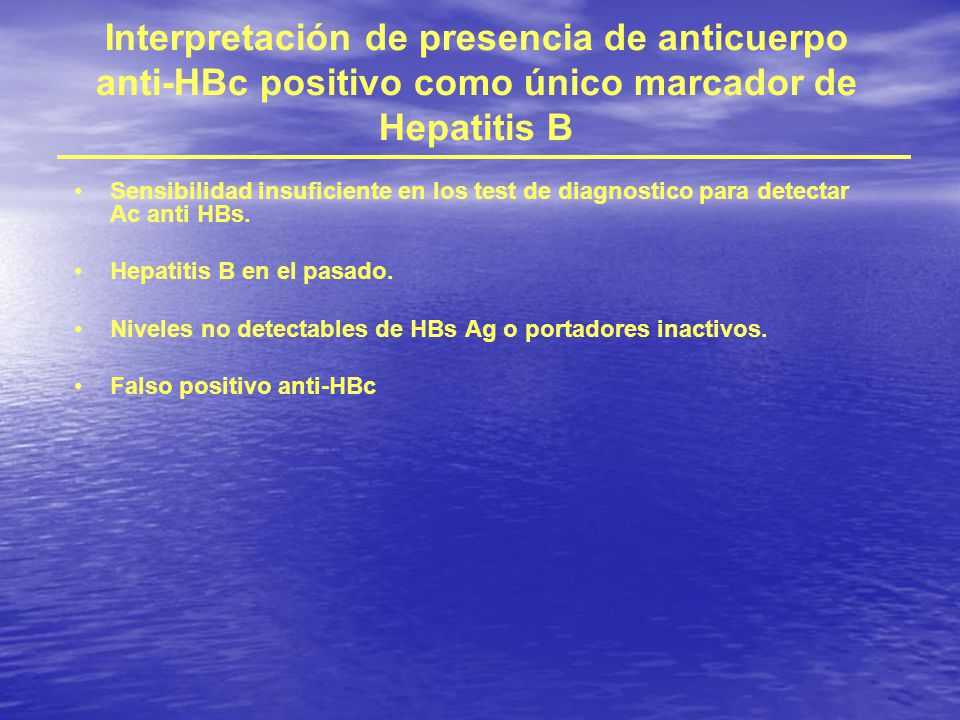 Interpretación de presencia de anticuerpo anti-HBc positivo como único marcador de Hepatitis B

• Sensibilidad insuficiente en los test de diagnostico para detectar Ac anti HBs.

• Hepatitis B en el pasado.

• Niveles no detectables de HBs Ag o portadores inactivos.

• Falso positivo anti-HBc